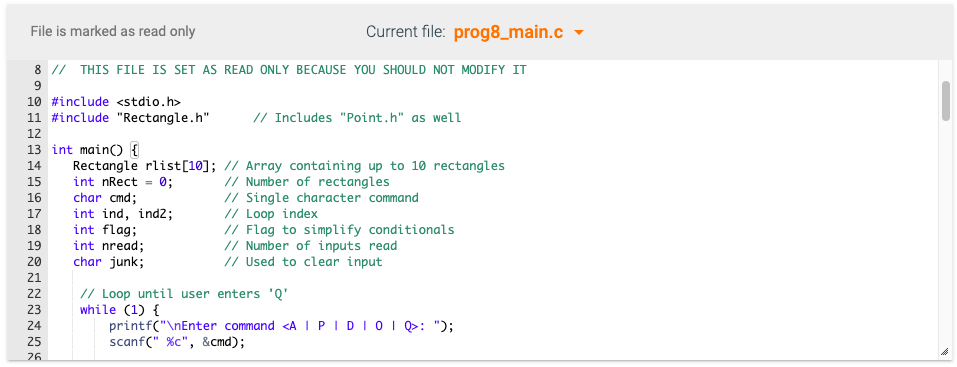 File is marked as read only

Current file: prog8_main.c

8 //  THIS FILE IS SET AS READ ONLY BECAUSE YOU SHOULD NOT MODIFY IT
9
10 #include <stdio.h>
11 #include "Rectangle.h"      // Includes "Point.h" as well
12
13 int main() {
14    Rectangle rlist[10]; // Array containing up to 10 rectangles
15    int nRect = 0;       // Number of rectangles
16    char cmd;            // Single character command
17    int ind, ind2;       // Loop index
18    int flag;            // Flag to simplify conditionals
19    int nread;           // Number of inputs read
20    char junk;           // Used to clear input
21
22     // Loop until user enters 'Q'
23     while (1) {
24         printf("\nEnter command <A | P | D | O | Q>: ");
25         scanf(" %c", &cmd);
26